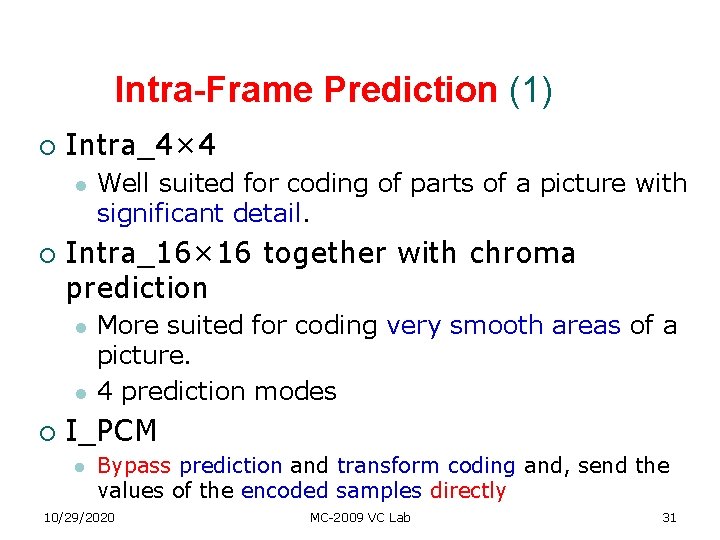 Intra-Frame Prediction (1)

○ Intra_4×4
• Well suited for coding of parts of a picture with significant detail.

○ Intra_16×16 together with chroma prediction
• More suited for coding very smooth areas of a picture.
• 4 prediction modes

○ I_PCM
• Bypass prediction and transform coding and, send the values of the encoded samples directly

10/29/2020 MC-2009 VC Lab 31